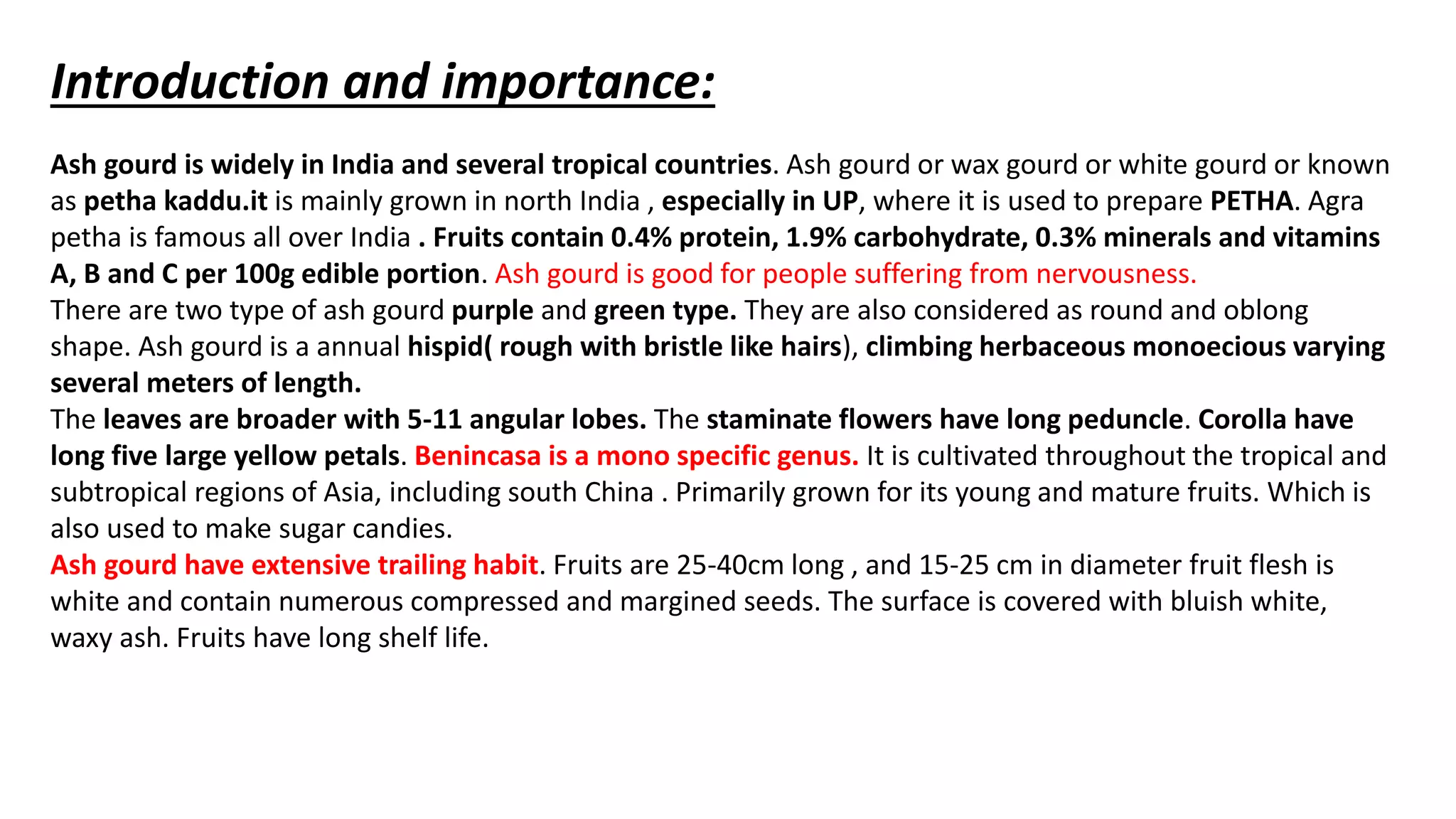 Introduction and importance:

Ash gourd is widely in India and several tropical countries. Ash gourd or wax gourd or white gourd or known as petha kaddu.it is mainly grown in north India , especially in UP, where it is used to prepare PETHA. Agra petha is famous all over India . Fruits contain 0.4% protein, 1.9% carbohydrate, 0.3% minerals and vitamins A, B and C per 100g edible portion. Ash gourd is good for people suffering from nervousness.
There are two type of ash gourd purple and green type. They are also considered as round and oblong shape. Ash gourd is a annual hispid( rough with bristle like hairs), climbing herbaceous monoecious varying several meters of length.
The leaves are broader with 5-11 angular lobes. The staminate flowers have long peduncle. Corolla have long five large yellow petals. Benincasa is a mono specific genus. It is cultivated throughout the tropical and subtropical regions of Asia, including south China . Primarily grown for its young and mature fruits. Which is also used to make sugar candies.
Ash gourd have extensive trailing habit. Fruits are 25-40cm long , and 15-25 cm in diameter fruit flesh is white and contain numerous compressed and margined seeds. The surface is covered with bluish white, waxy ash. Fruits have long shelf life.